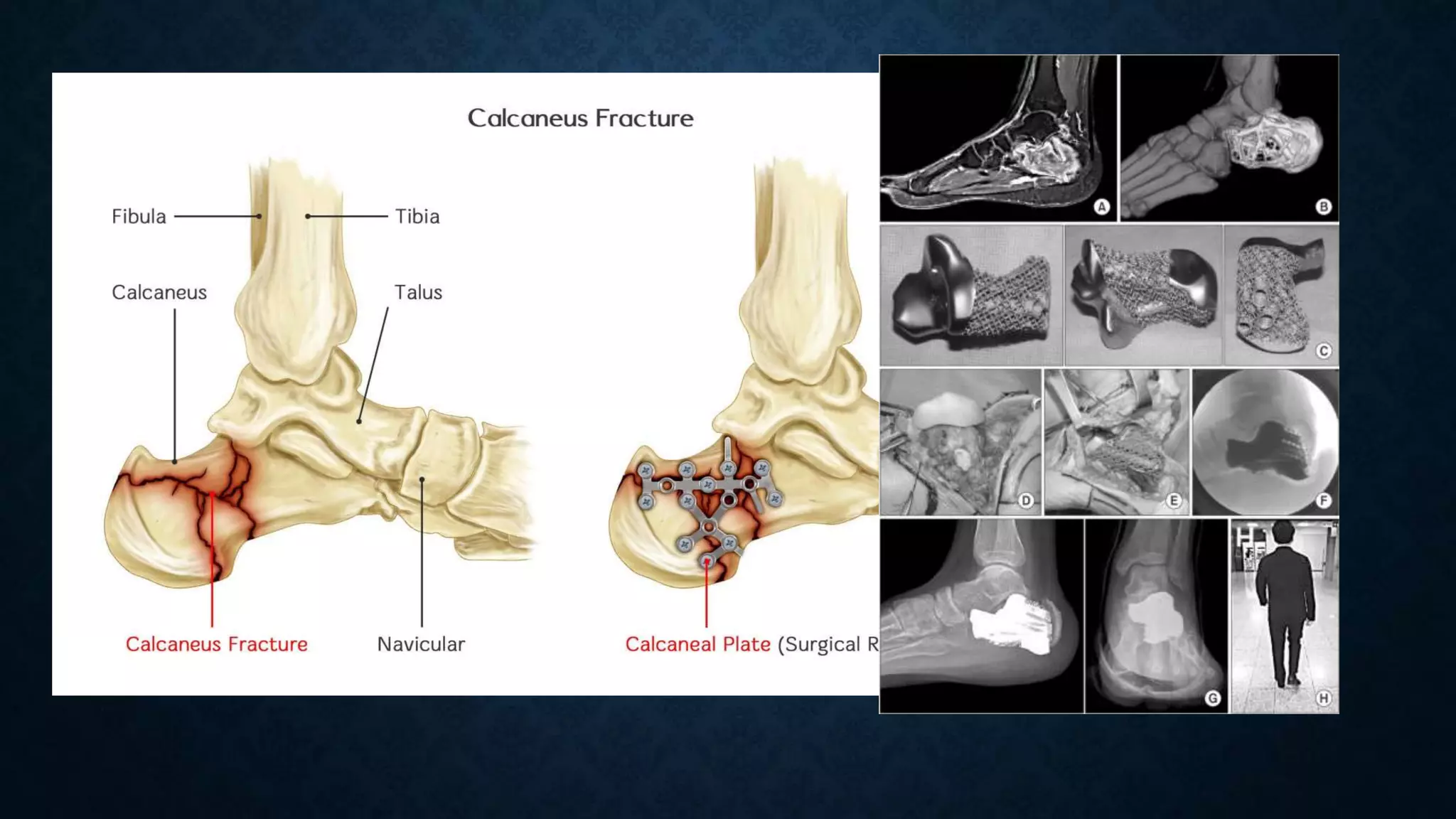 Calcaneus Fracture

Fibula

Tibia

Calcaneus

Talus

Calcaneus Fracture

Navicular

Calcaneal Plate (Surgical R

A

B

C

D

E

F

G

H